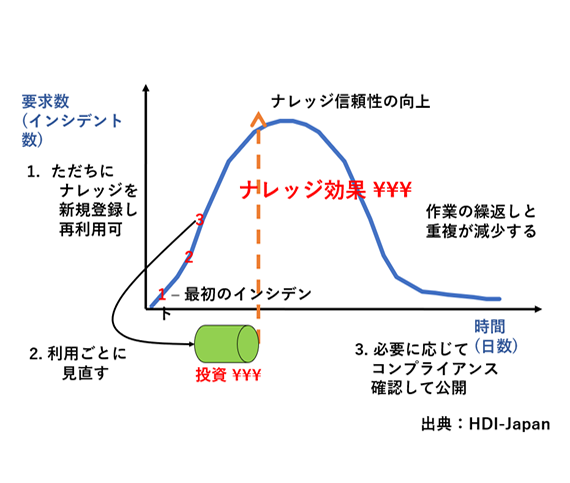 要求数
(インシデント数)

ナレッジ信頼性の向上

1. ただちにナレッジを新規登録し再利用可

ナレッジ効果 ¥¥¥

作業の繰返しと重複が減少する

3

2

1 – 最初のインシデント

時間
(日数)

2. 利用ごとに見直す

投資 ¥¥¥

3. 必要に応じてコンプライアンス確認して公開

出典：HDI-Japan